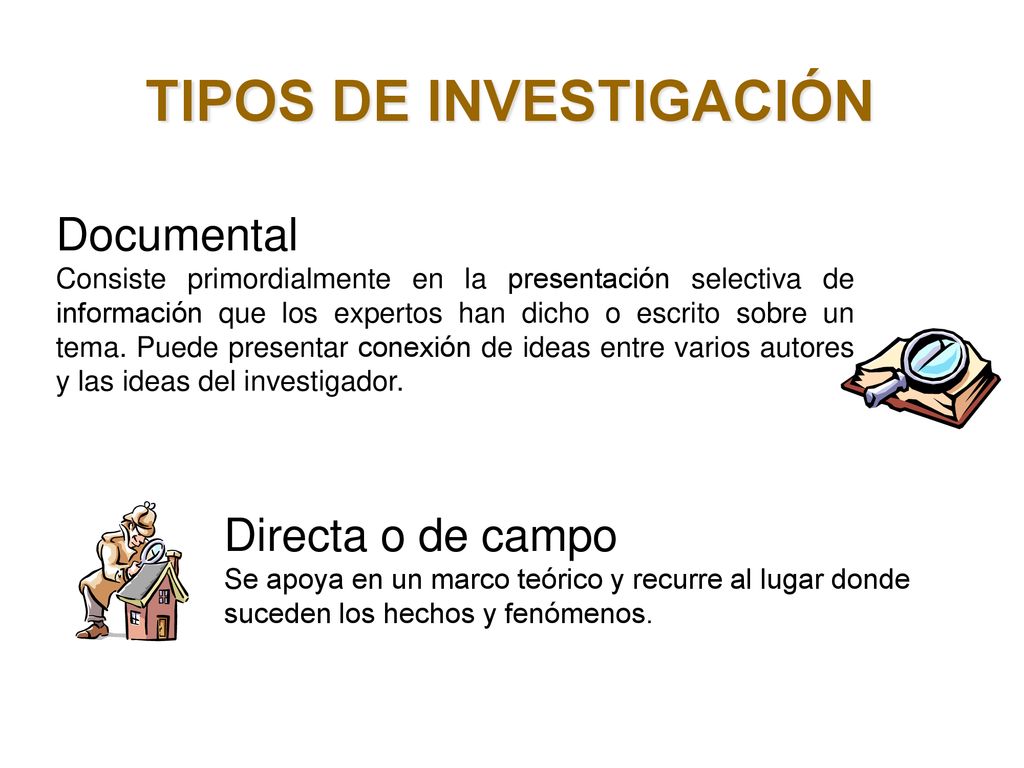 TIPOS DE INVESTIGACIÓN

Documental
Consiste primordialmente en la presentación selectiva de información que los expertos han dicho o escrito sobre un tema. Puede presentar conexión de ideas entre varios autores y las ideas del investigador.

Directa o de campo
Se apoya en un marco teórico y recurre al lugar donde suceden los hechos y fenómenos.